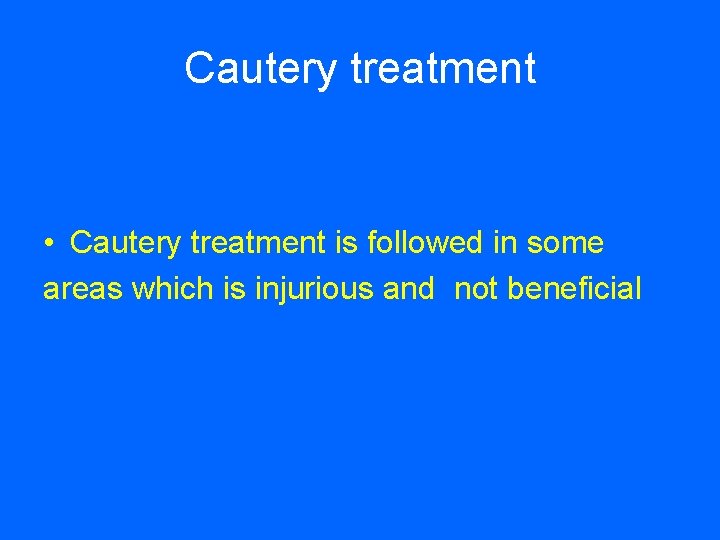 Cautery treatment

• Cautery treatment is followed in some areas which is injurious and not beneficial